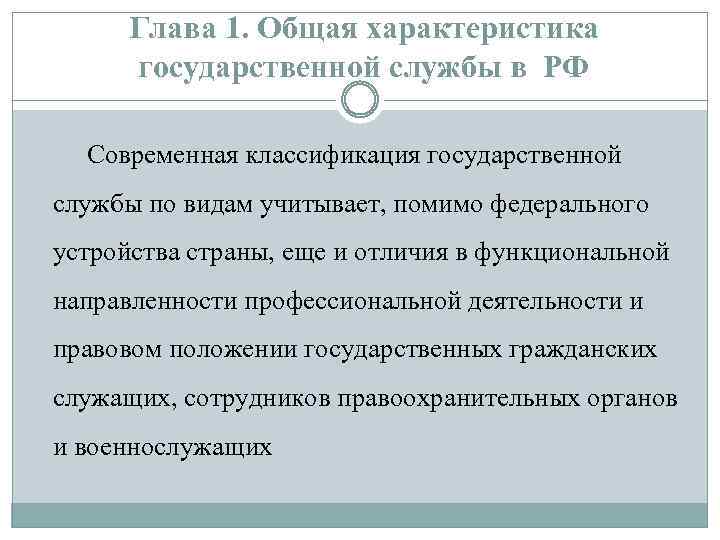 Глава 1. Общая характеристика государственной службы в РФ

Современная классификация государственной службы по видам учитывает, помимо федерального устройства страны, еще и отличия в функциональной направленности профессиональной деятельности и правовом положении государственных гражданских служащих, сотрудников правоохранительных органов и военнослужащих